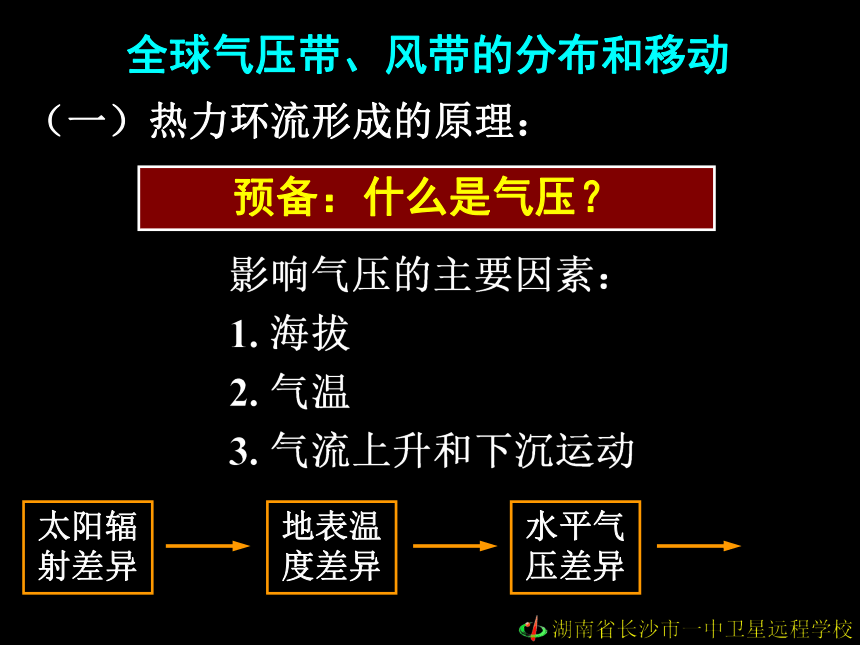 全球气压带、风带的分布和移动

（一）热力环流形成的原理：

预备：什么是气压？

影响气压的主要因素：

1. 海拔

2. 气温

3. 气流上升和下沉运动

太阳辐射差异

地表温度差异

水平气压差异

湖南省长沙市一中卫星远程学校